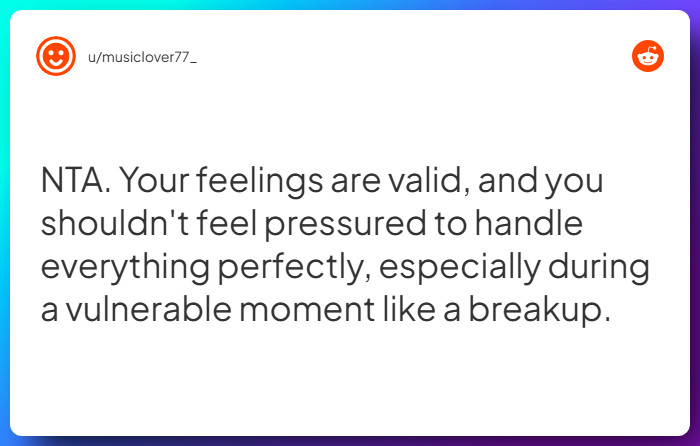 u/musiclover77_

NTA. Your feelings are valid, and you shouldn't feel pressured to handle everything perfectly, especially during a vulnerable moment like a breakup.